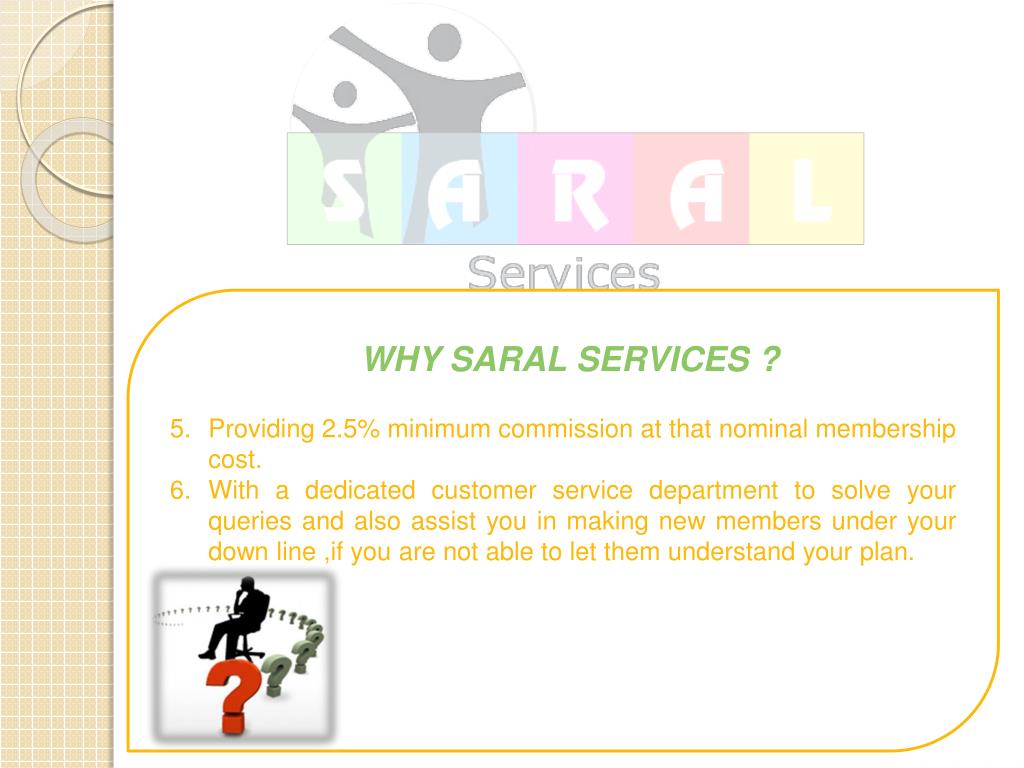 S A R A L
Services

WHY SARAL SERVICES ?

5. Providing 2.5% minimum commission at that nominal membership cost.
6. With a dedicated customer service department to solve your queries and also assist you in making new members under your down line ,if you are not able to let them understand your plan.